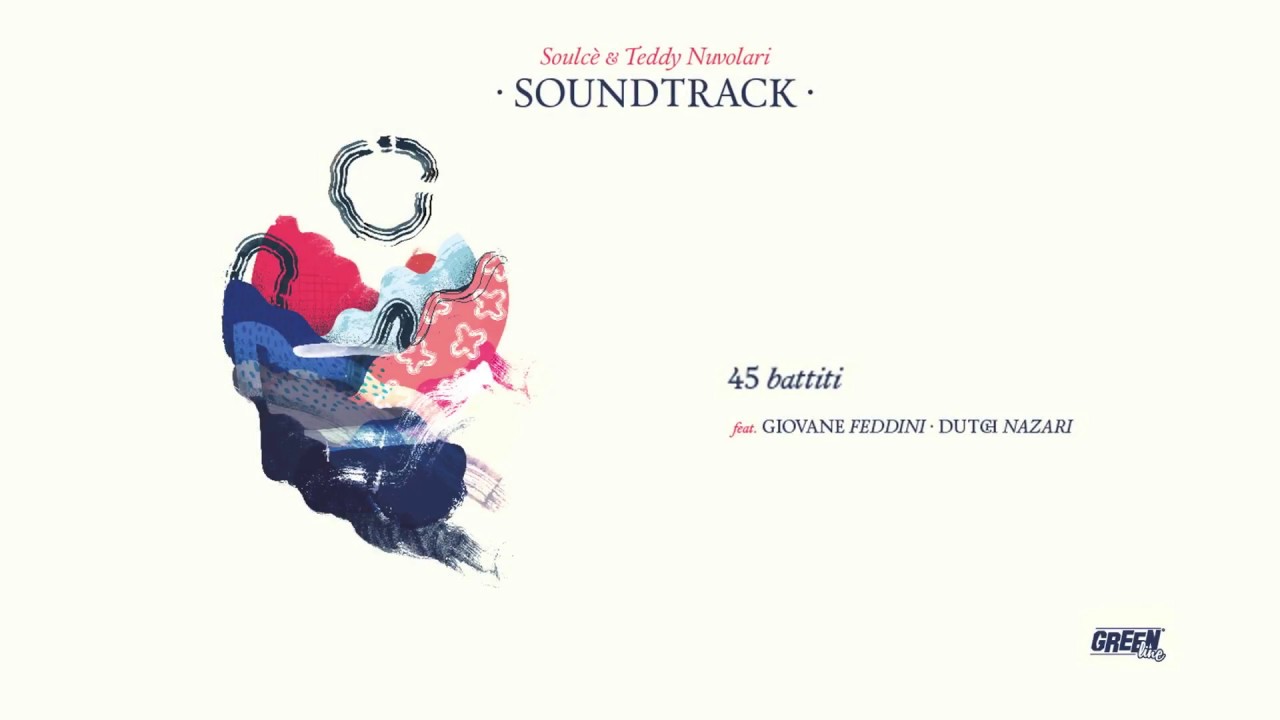 Soulcè & Teddy Nuvolari
· SOUNDTRACK ·

45 battiti

feat. GIOVANE FEDDINI · DUTCH NAZARI

GREEN line